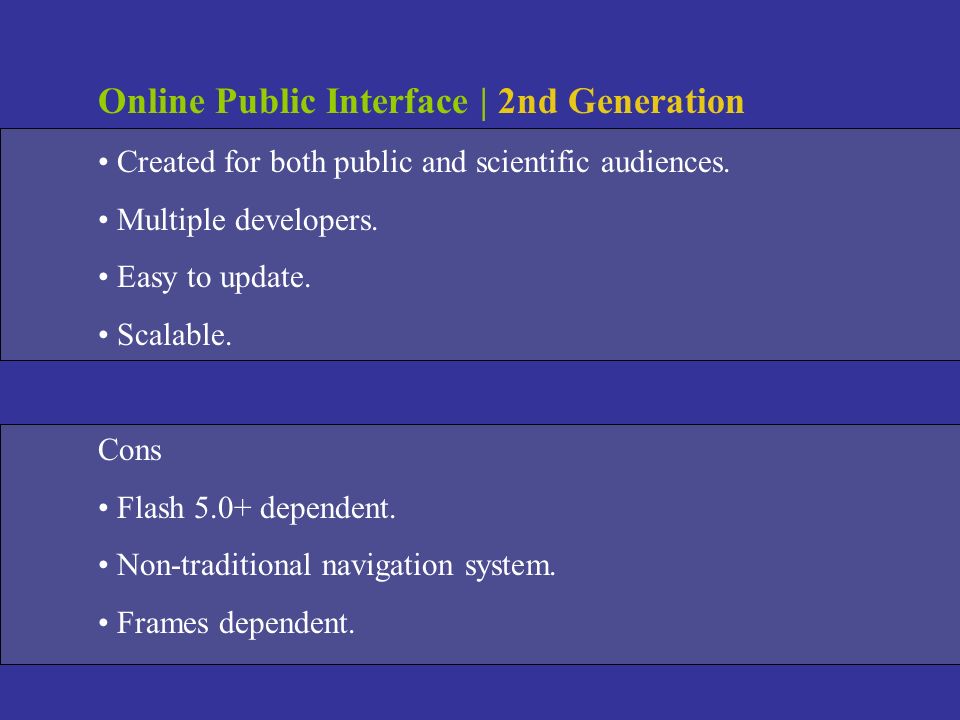 Online Public Interface | 2nd Generation

• Created for both public and scientific audiences.

• Multiple developers.

• Easy to update.

• Scalable.

Cons

• Flash 5.0+ dependent.

• Non-traditional navigation system.

• Frames dependent.